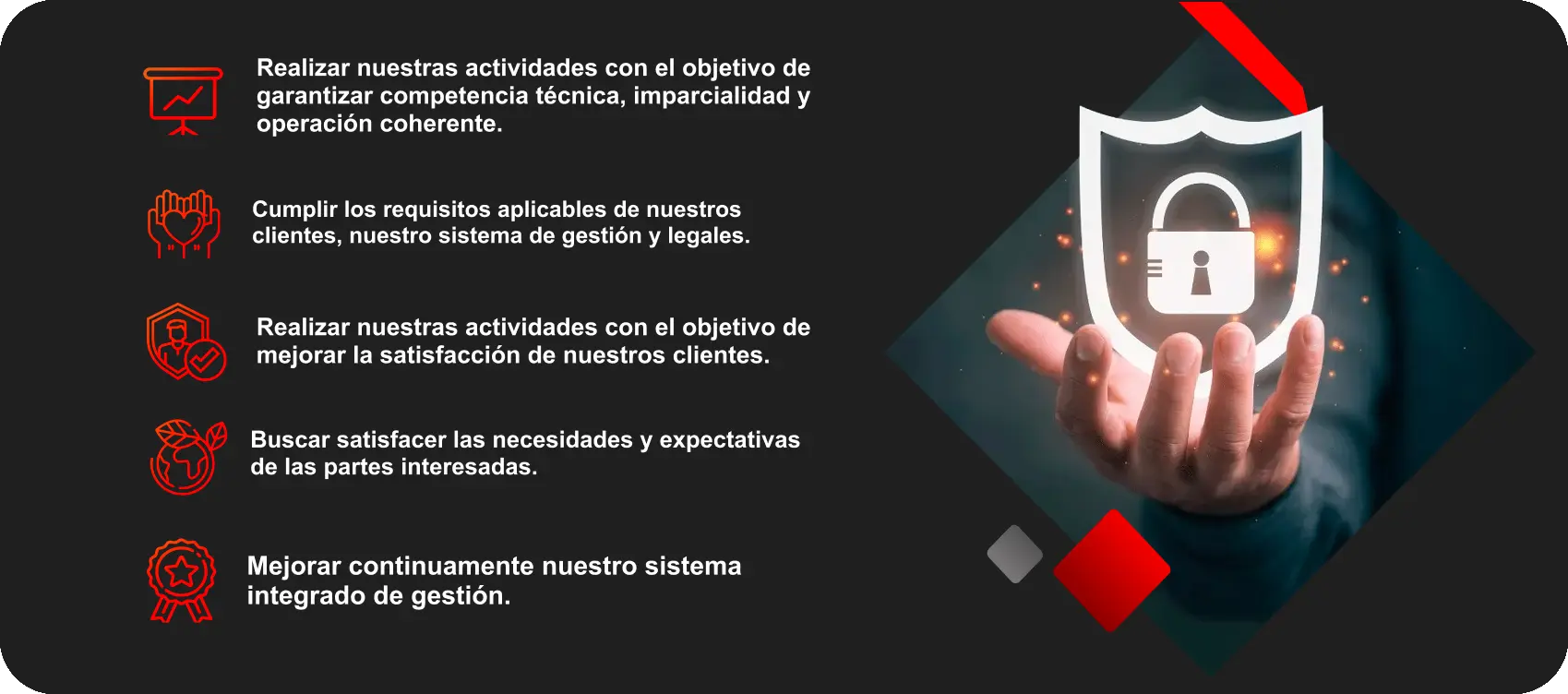 Realizar nuestras actividades con el objetivo de garantizar competencia técnica, imparcialidad y operación coherente.

Cumplir los requisitos aplicables de nuestros clientes, nuestro sistema de gestión y legales.

Realizar nuestras actividades con el objetivo de mejorar la satisfacción de nuestros clientes.

Buscar satisfacer las necesidades y expectativas de las partes interesadas.

Mejorar continuamente nuestro sistema integrado de gestión.